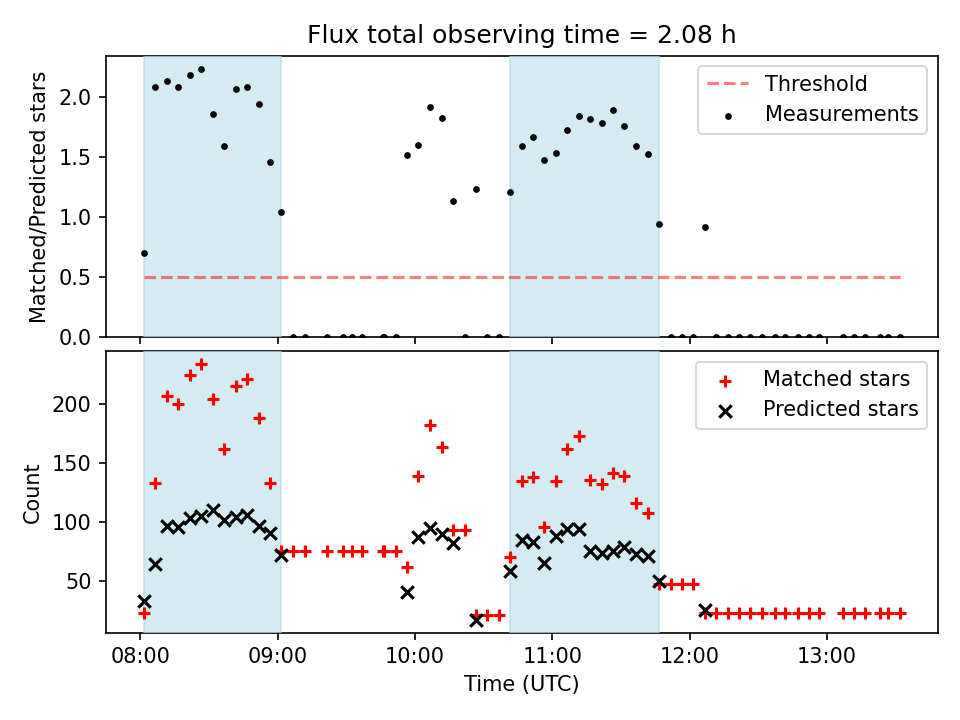 Flux total observing time = 2.08 h

Matched/Predicted stars

2.0
1.5
1.0
0.5
0.0

Threshold
Measurements

Count

200
150
100
50

Matched stars
Predicted stars

08:00
09:00
10:00
11:00
12:00
13:00

Time (UTC)